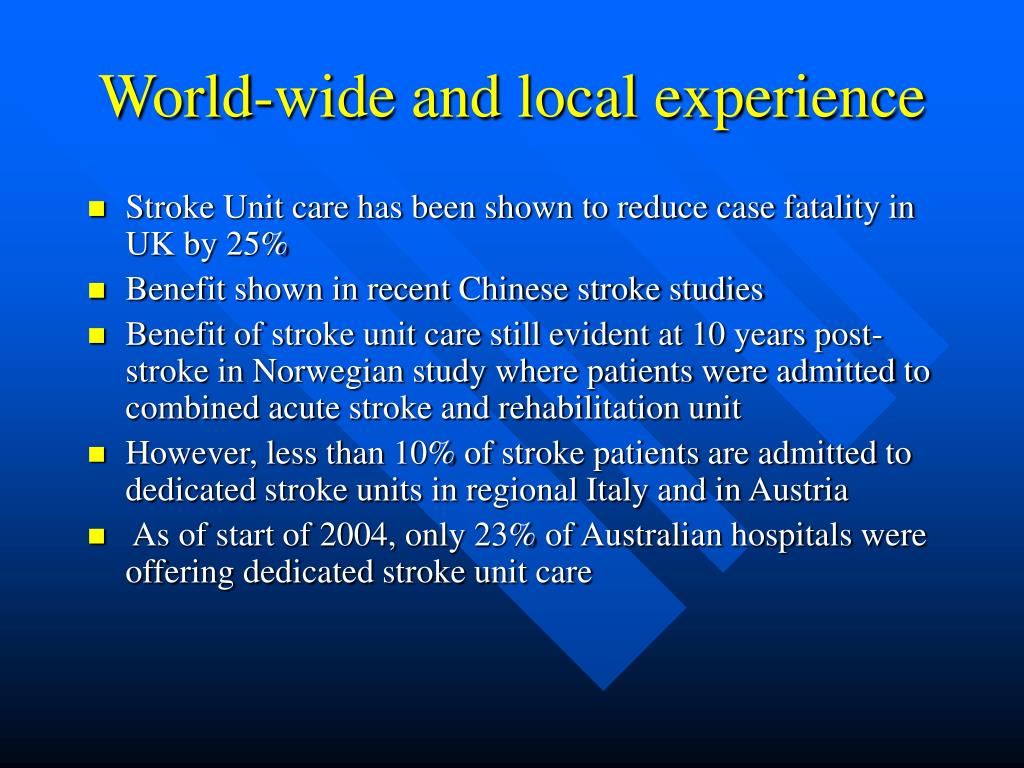 World-wide and local experience

- Stroke Unit care has been shown to reduce case fatality in UK by 25%
- Benefit shown in recent Chinese stroke studies
- Benefit of stroke unit care still evident at 10 years post-stroke in Norwegian study where patients were admitted to combined acute stroke and rehabilitation unit
- However, less than 10% of stroke patients are admitted to dedicated stroke units in regional Italy and in Austria
- As of start of 2004, only 23% of Australian hospitals were offering dedicated stroke unit care